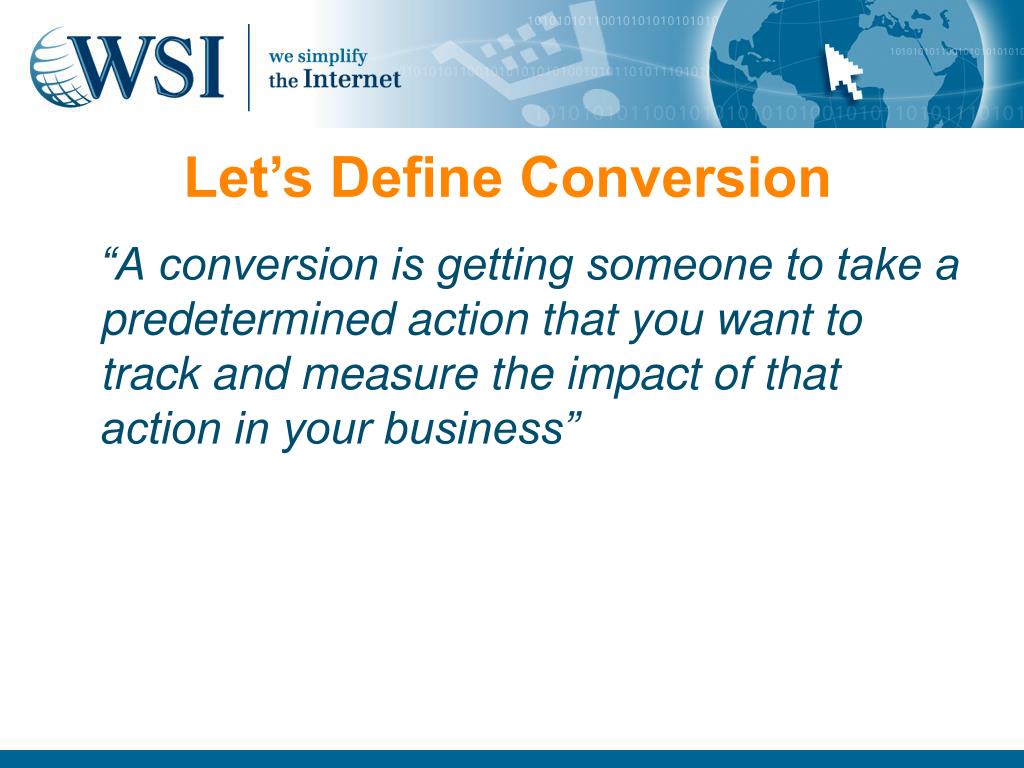 WSI we simplify the Internet

Let’s Define Conversion

“A conversion is getting someone to take a predetermined action that you want to track and measure the impact of that action in your business”